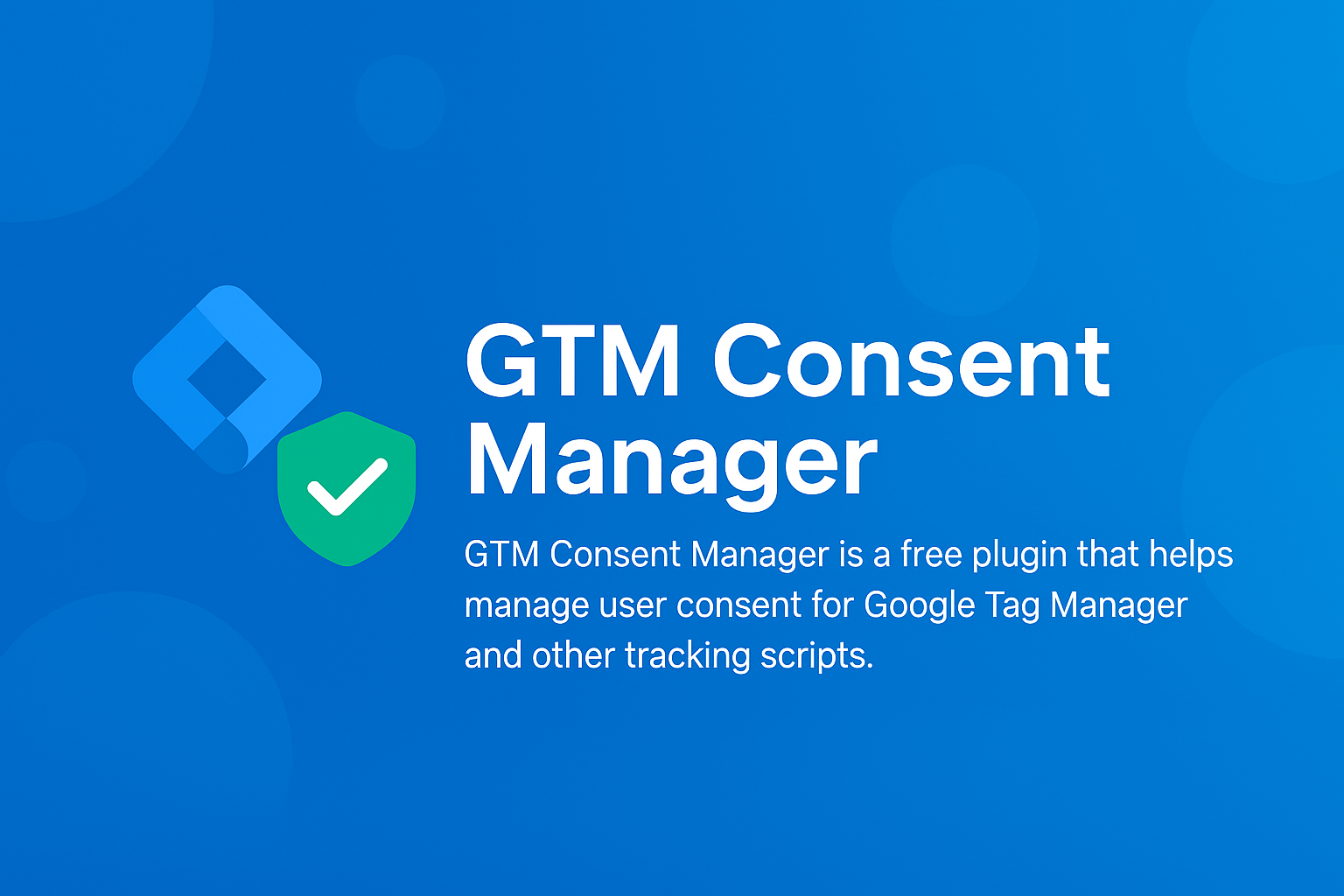 GTM Consent Manager

GTM Consent Manager is a free plugin that helps manage user consent for Google Tag Manager and other tracking scripts.